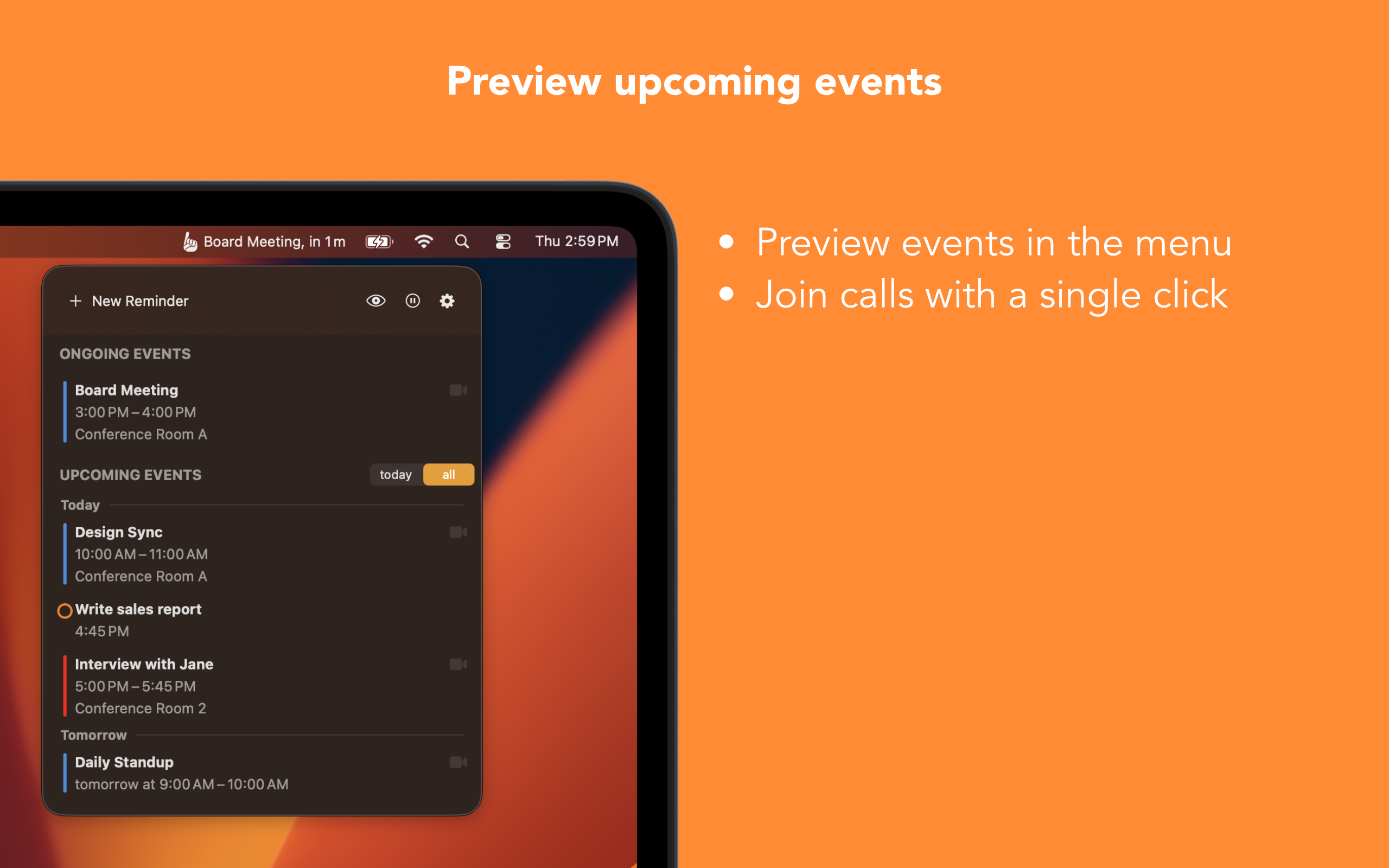 Preview upcoming events

Board Meeting, in 1m

Thu 2:59 PM

+ New Reminder

ONGOING EVENTS

Board Meeting
3:00 PM – 4:00 PM
Conference Room A

UPCOMING EVENTS

today all

Today

Design Sync
10:00 AM – 11:00 AM
Conference Room A

Write sales report
4:45 PM

Interview with Jane
5:00 PM – 5:45 PM
Conference Room 2

Tomorrow

Daily Standup
tomorrow at 9:00 AM – 10:00 AM

• Preview events in the menu
• Join calls with a single click